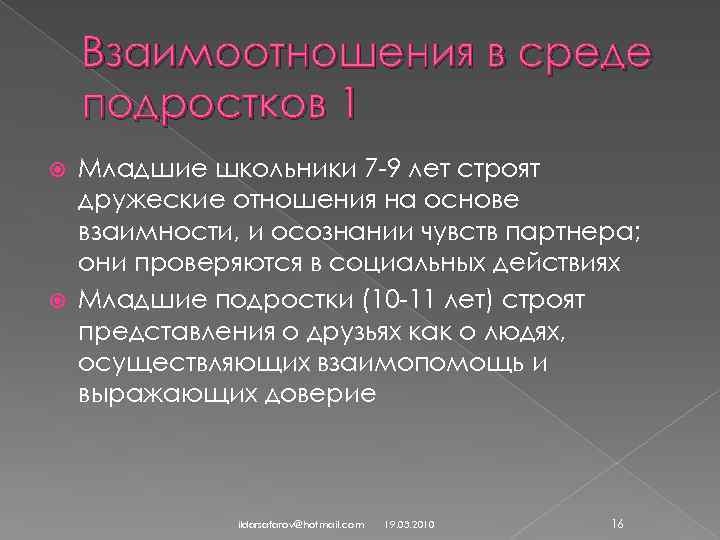 Взаимоотношения в среде подростков 1

Младшие школьники 7-9 лет строят дружеские отношения на основе взаимности, и осознании чувств партнера; они проверяются в социальных действиях

Младшие подростки (10-11 лет) строят представления о друзьях как о людях, осуществляющих взаимопомощь и выражающих доверие

ildarsafarov@hotmail.com 19.03.2010 16